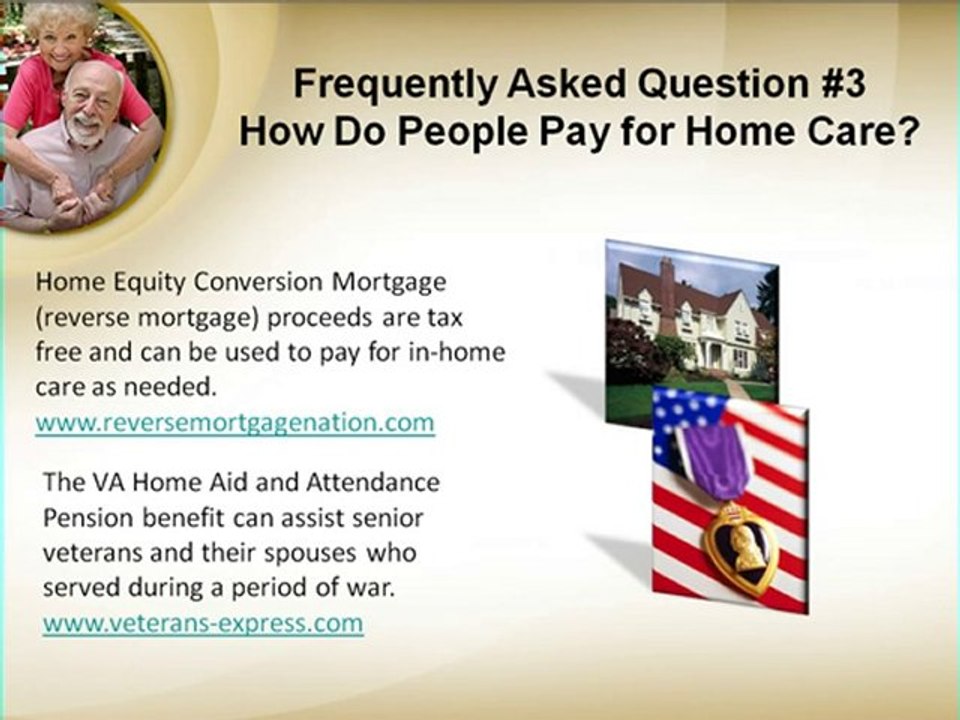 Frequently Asked Question #3
How Do People Pay for Home Care?

Home Equity Conversion Mortgage (reverse mortgage) proceeds are tax free and can be used to pay for in-home care as needed.
www.reversemortgagenation.com

The VA Home Aid and Attendance Pension benefit can assist senior veterans and their spouses who served during a period of war.
www.veterans-express.com